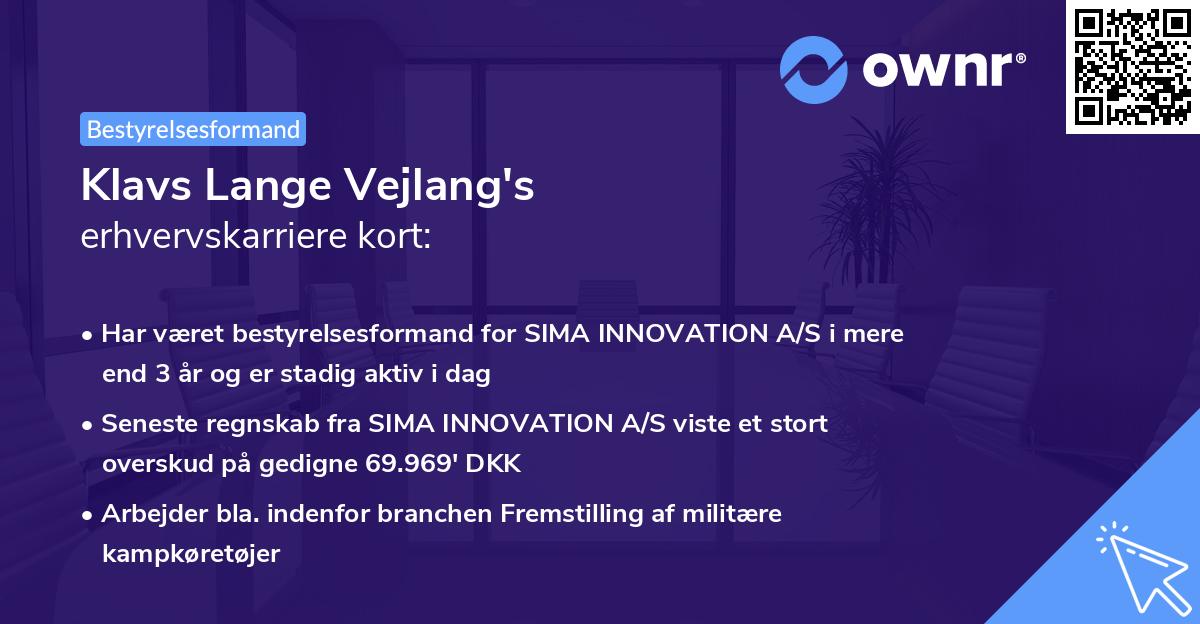 ownr®

Bestyrelsesformand

Klavs Lange Vejlang's
erhvervskarriere kort:

• Har været bestyrelsesformand for SIMA INNOVATION A/S i mere end 3 år og er stadig aktiv i dag

• Seneste regnskab fra SIMA INNOVATION A/S viste et stort overskud på gedigne 69.969' DKK

• Arbejder bla. indenfor branchen Fremstilling af militære kampkøretøjer